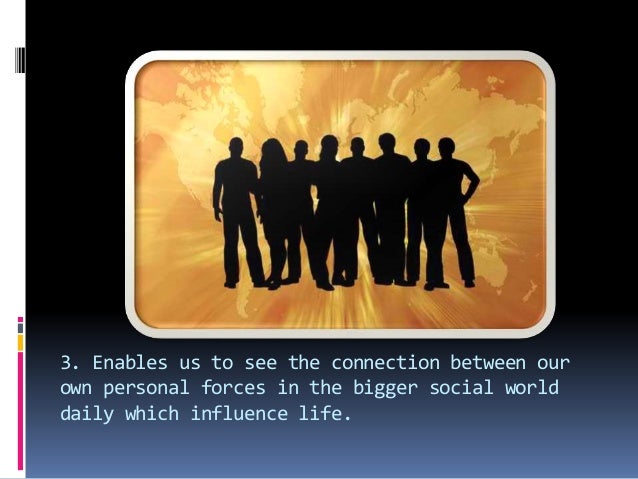 3. Enables us to see the connection between our own personal forces in the bigger social world daily which influence life.